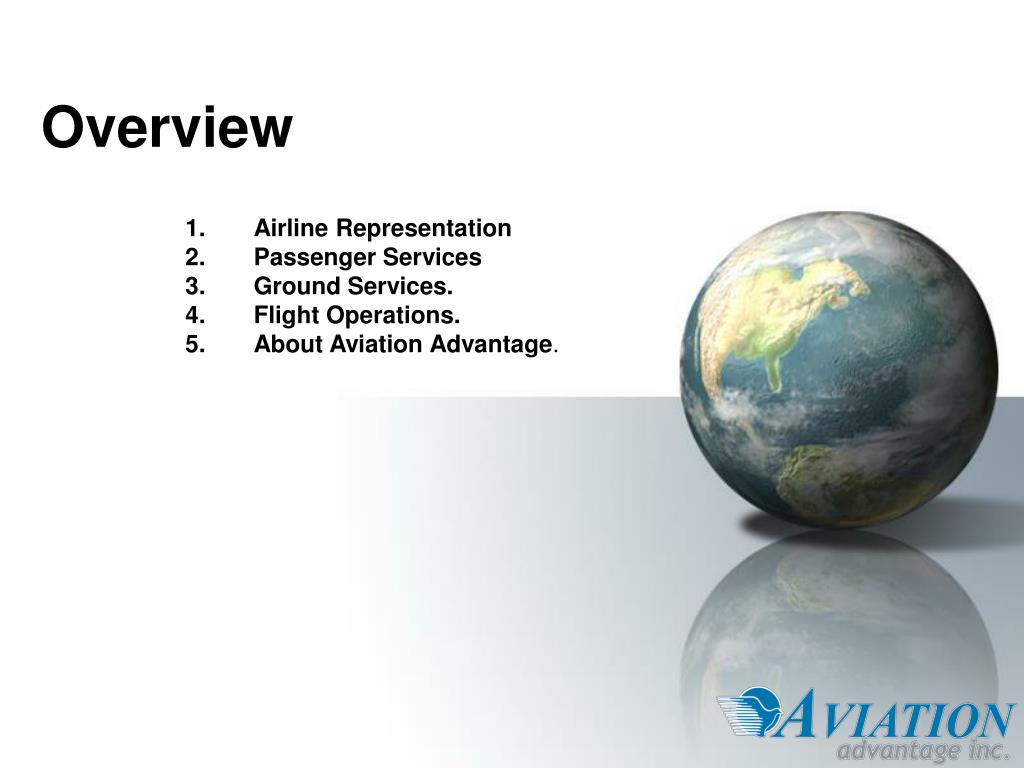 Overview

1. Airline Representation
2. Passenger Services
3. Ground Services.
4. Flight Operations.
5. About Aviation Advantage.

AVIATION
advantage inc.